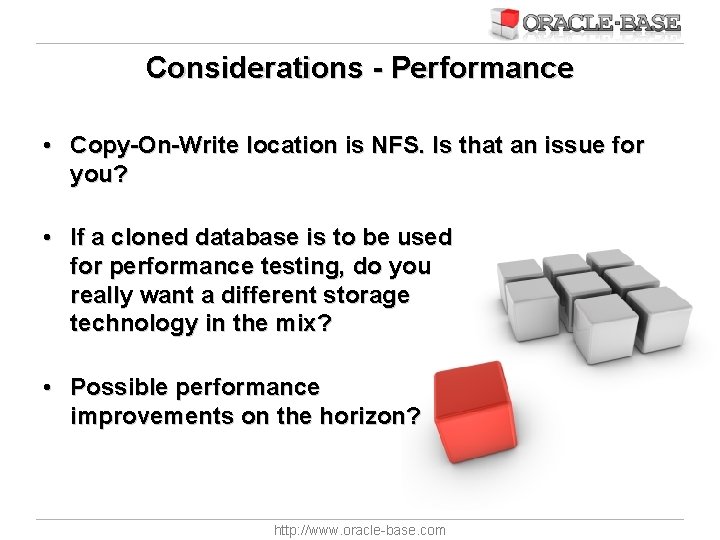 ORACLE-BASE

Considerations - Performance

• Copy-On-Write location is NFS. Is that an issue for you?

• If a cloned database is to be used for performance testing, do you really want a different storage technology in the mix?

• Possible performance improvements on the horizon?

http://www.oracle-base.com